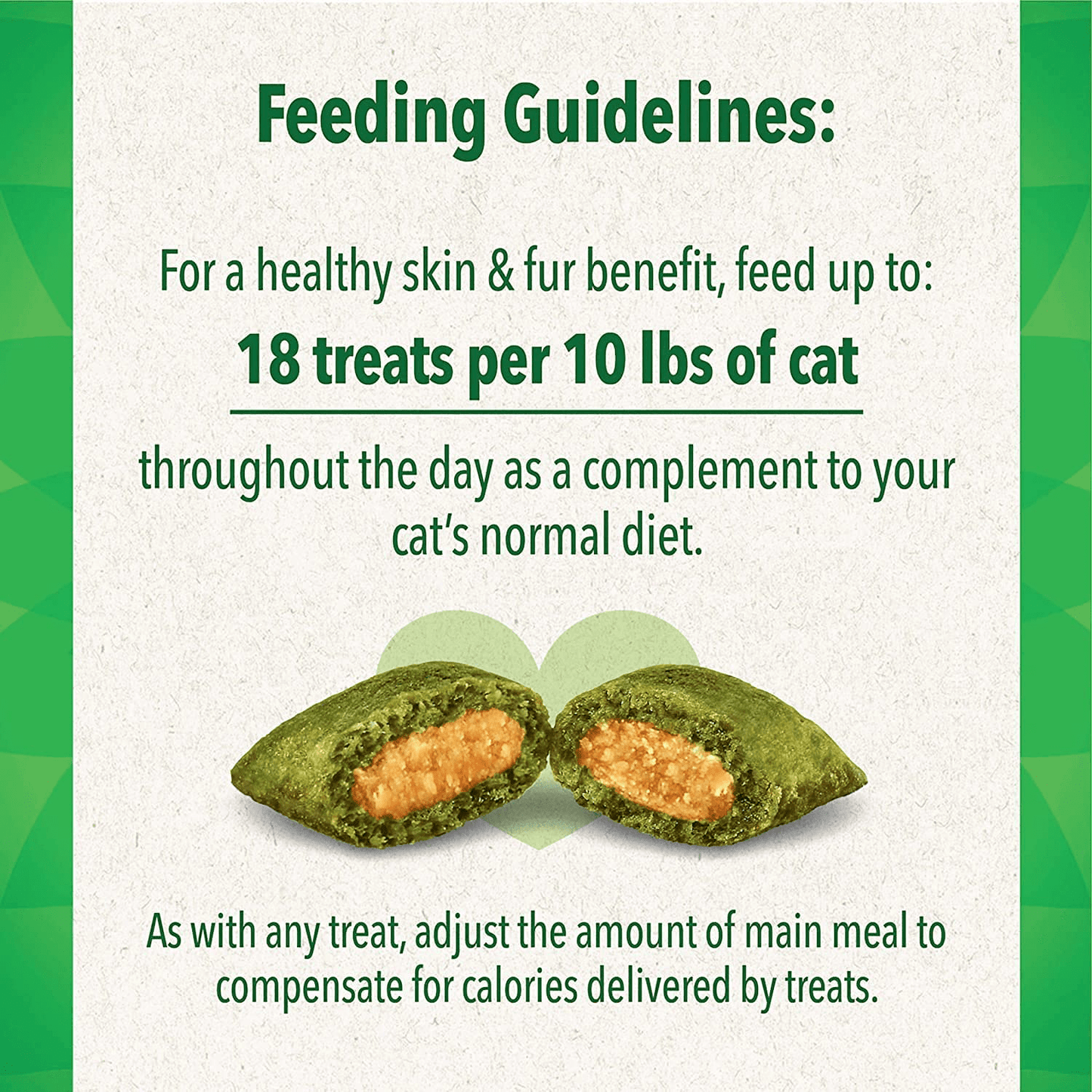 Feeding Guidelines:

For a healthy skin & fur benefit, feed up to:
18 treats per 10 lbs of cat
throughout the day as a complement to your cat's normal diet.

As with any treat, adjust the amount of main meal to compensate for calories delivered by treats.